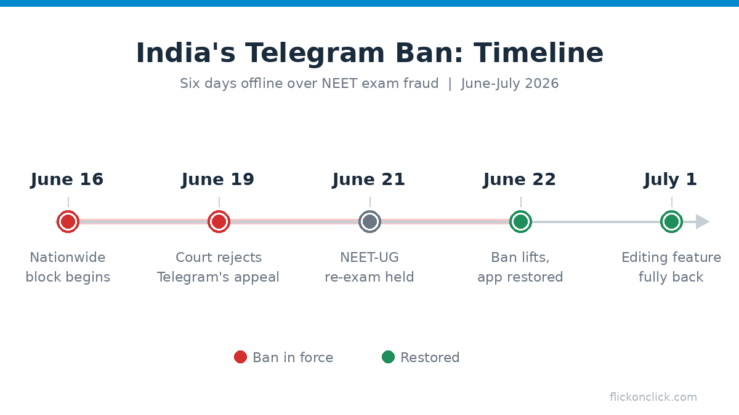 India's Telegram Ban: Timeline

Six days offline over NEET exam fraud | June-July 2026

June 16
Nationwide block begins

June 19
Court rejects Telegram's appeal

June 21
NEET-UG re-exam held

June 22
Ban lifts, app restored

July 1
Editing feature fully back

Ban in force
Restored

flickonclick.com